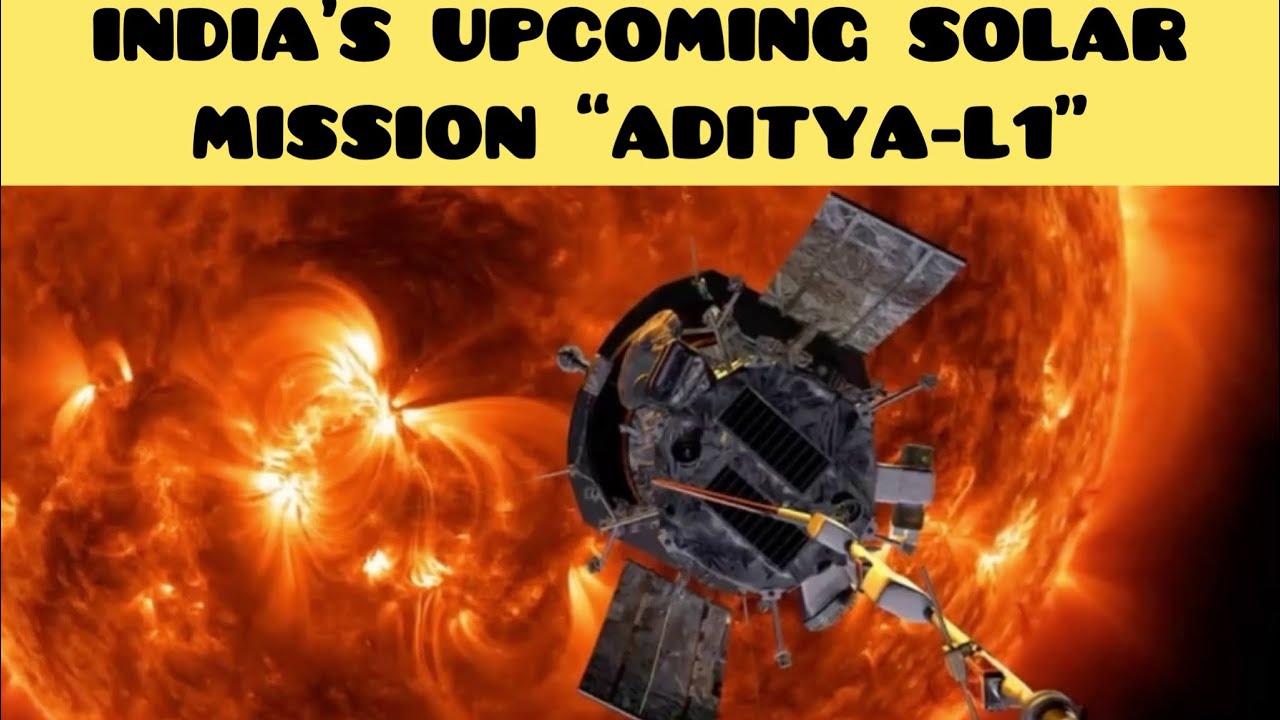 INDIA'S UPCOMING SOLAR MISSION "ADITYA-L1"